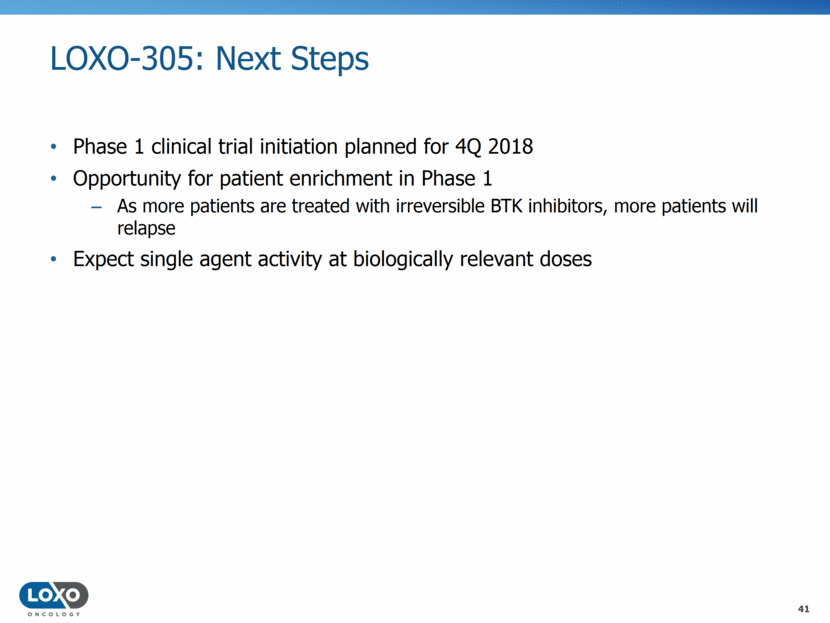 LOXO-305: Next Steps

• Phase 1 clinical trial initiation planned for 4Q 2018
• Opportunity for patient enrichment in Phase 1
– As more patients are treated with irreversible BTK inhibitors, more patients will relapse
• Expect single agent activity at biologically relevant doses

LOXO
ONCOLOGY

41